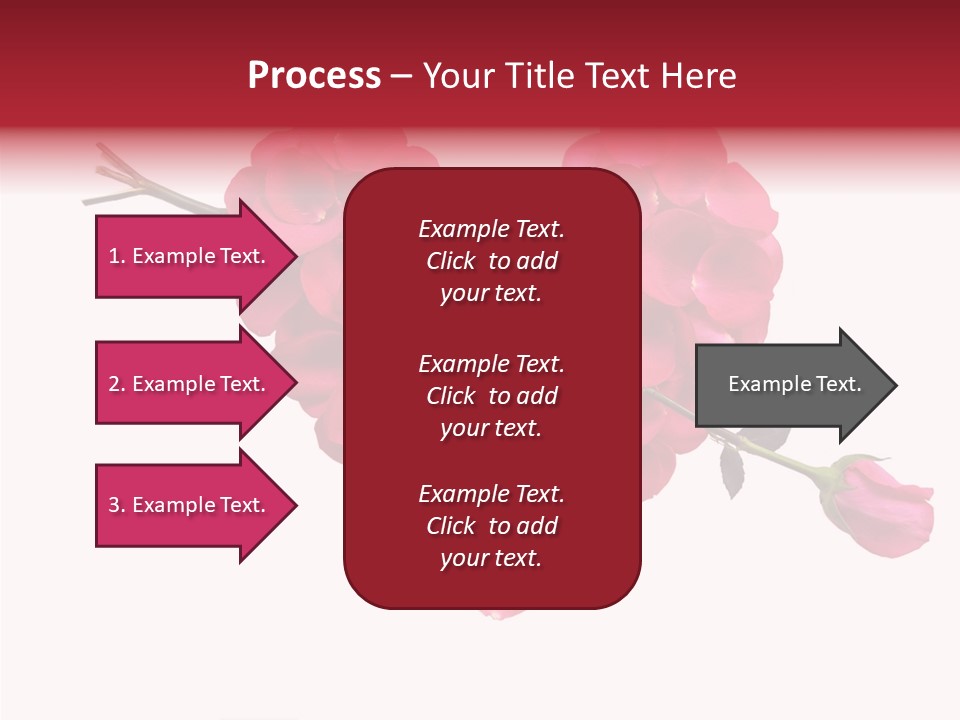 Process – Your Title Text Here

1. Example Text.

2. Example Text.

3. Example Text.

Example Text. Click to add your text.

Example Text. Click to add your text.

Example Text. Click to add your text.

Example Text.